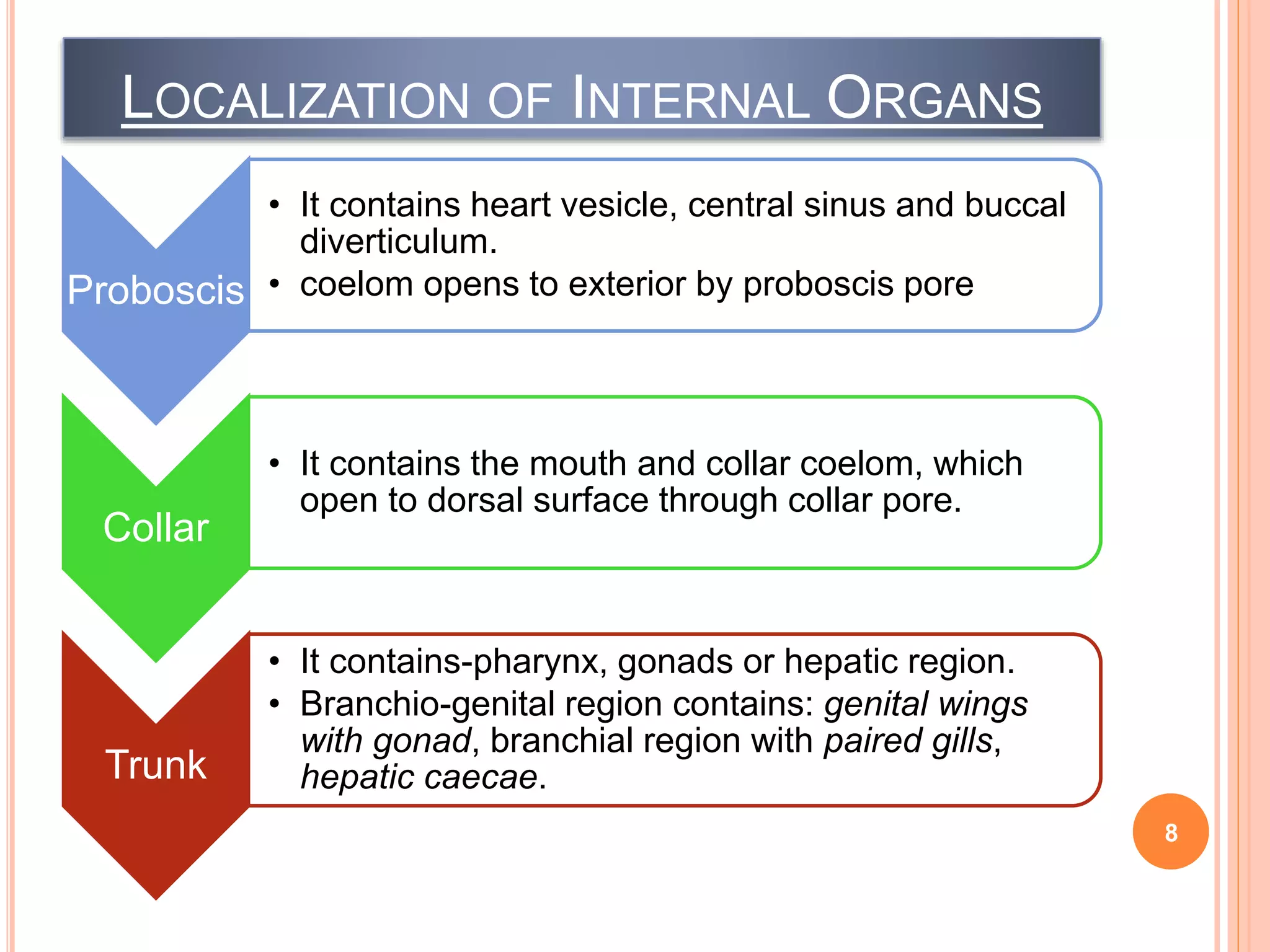 LOCALIZATION OF INTERNAL ORGANS

Proboscis

• It contains heart vesicle, central sinus and buccal diverticulum.
• coelom opens to exterior by proboscis pore

Collar

• It contains the mouth and collar coelom, which open to dorsal surface through collar pore.

Trunk

• It contains-pharynx, gonads or hepatic region.
• Branchio-genital region contains: genital wings with gonad, branchial region with paired gills, hepatic caecae.

8